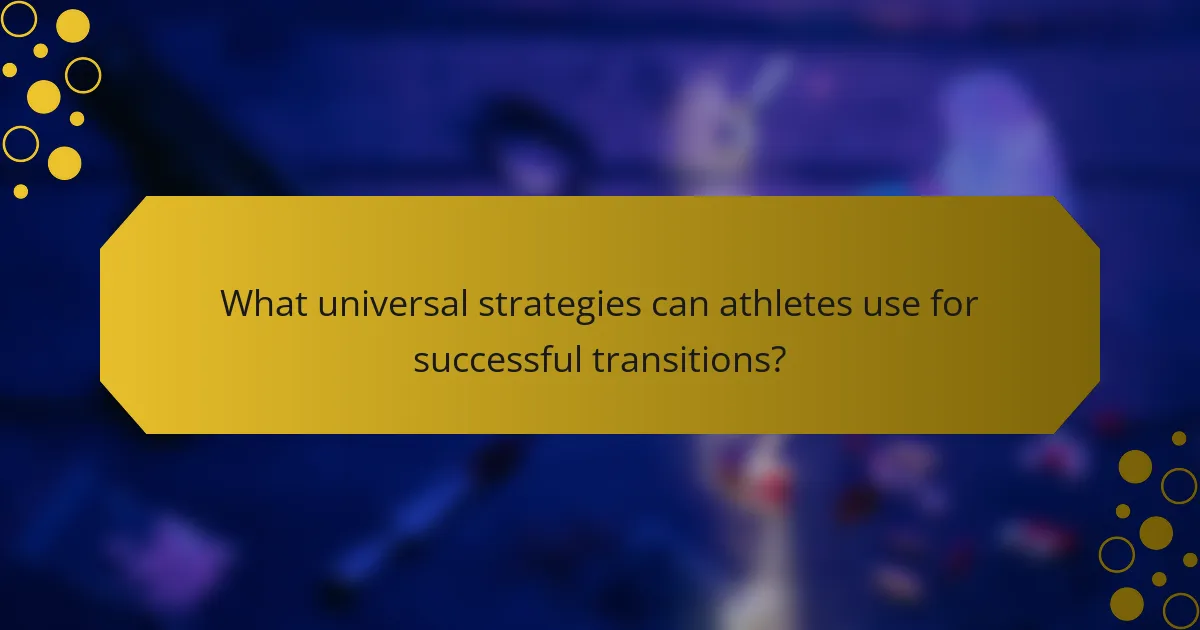 What universal strategies can athletes use for successful transitions?